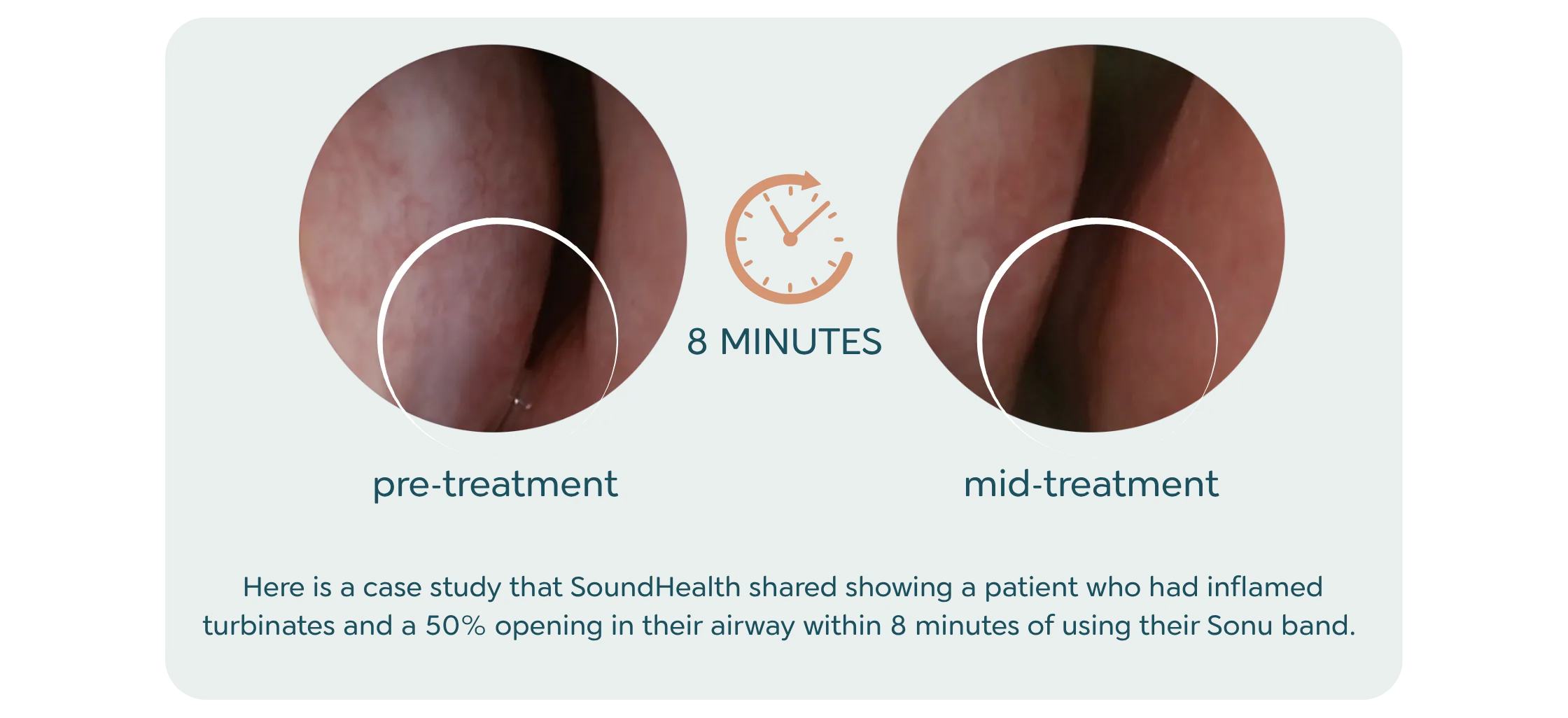 8 MINUTES

pre-treatment

mid-treatment

Here is a case study that SoundHealth shared showing a patient who had inflamed turbinates and a 50% opening in their airway within 8 minutes of using their Sonu band.